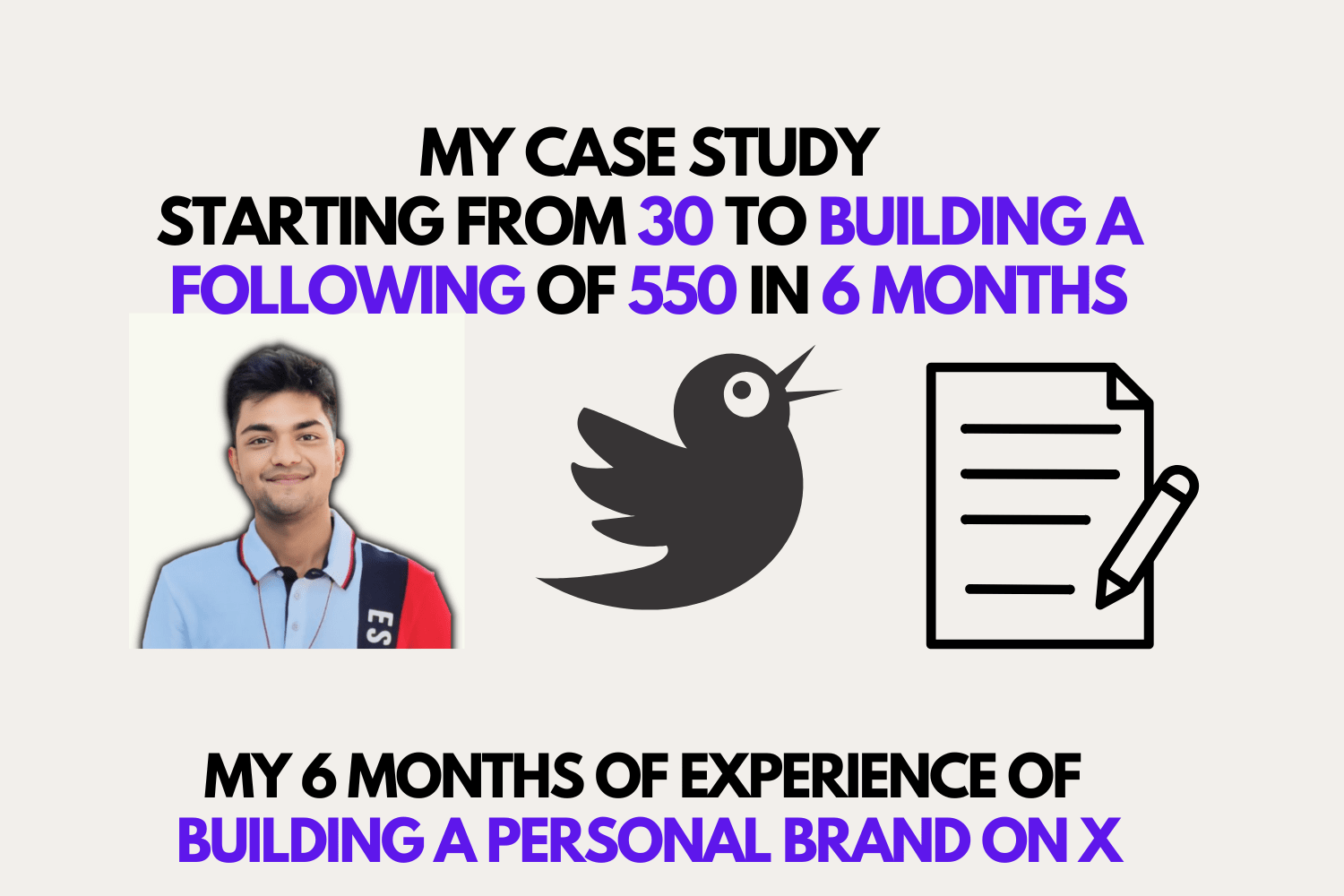 MY CASE STUDY
STARTING FROM 30 TO BUILDING A FOLLOWING OF 550 IN 6 MONTHS

ES

MY 6 MONTHS OF EXPERIENCE OF BUILDING A PERSONAL BRAND ON X